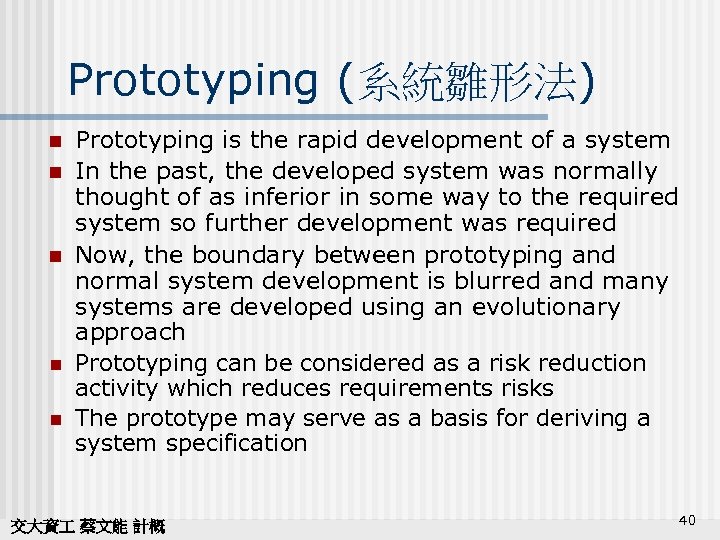 Prototyping (系統雛形法)

- Prototyping is the rapid development of a system
- In the past, the developed system was normally thought of as inferior in some way to the required system so further development was required
- Now, the boundary between prototyping and normal system development is blurred and many systems are developed using an evolutionary approach
- Prototyping can be considered as a risk reduction activity which reduces requirements risks
- The prototype may serve as a basis for deriving a system specification

交大資工 蔡文能 計概

40